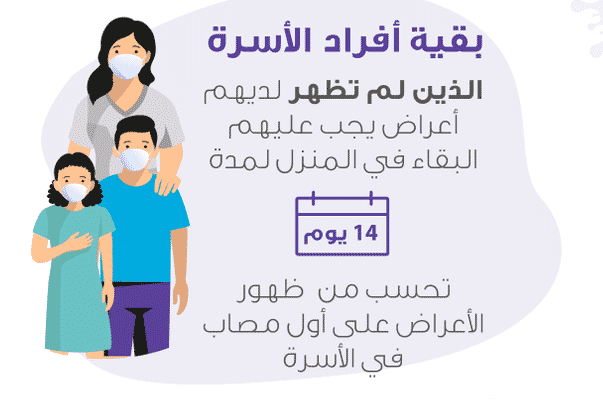 بقية أفراد الأسرة

الذين لم تظهر لديهم أعراض يجب عليهم البقاء في المنزل لمدة

14 يوم

تحسب من ظهور الأعراض على أول مصاب في الأسرة